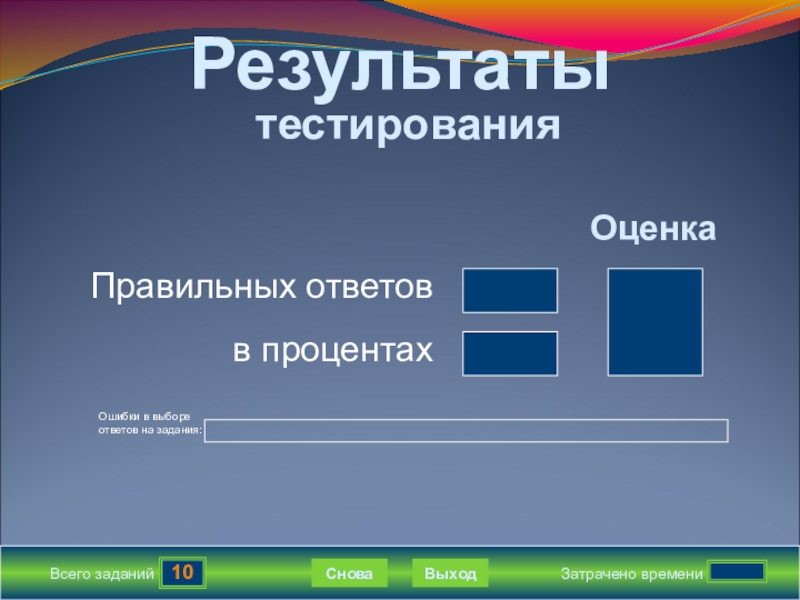 Результаты
тестирования

Оценка

Правильных ответов

в процентах

Ошибки в выборе ответов на задания:

Всего заданий 10 Снова Выход Затрачено времени